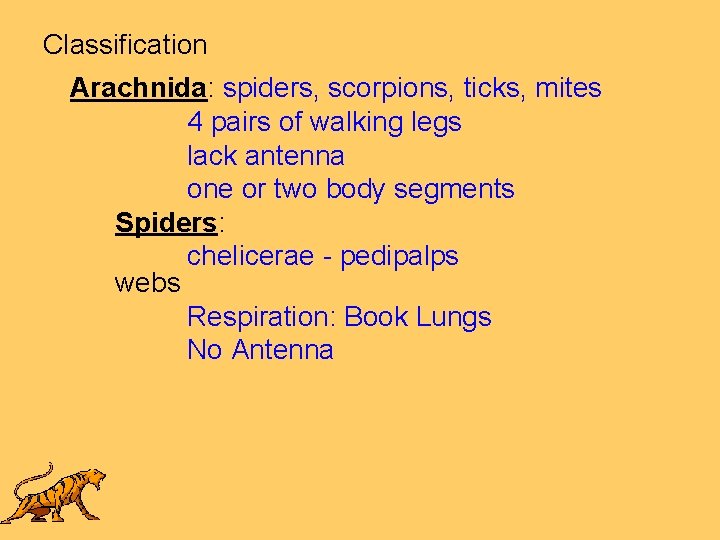 Classification

Arachnida: spiders, scorpions, ticks, mites
4 pairs of walking legs
lack antenna
one or two body segments

Spiders:
chelicerae - pedipalps
webs
Respiration: Book Lungs
No Antenna